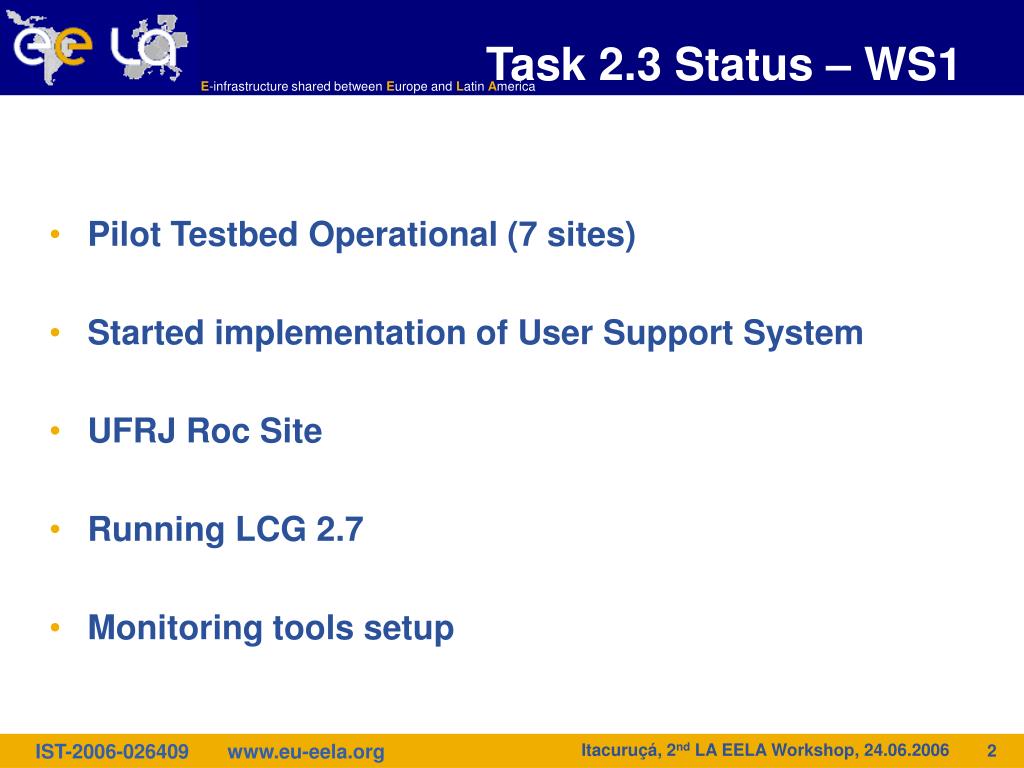 ee LA

E-infrastructure shared between Europe and Latin America

Task 2.3 Status – WS1

• Pilot Testbed Operational (7 sites)

• Started implementation of User Support System

• UFRJ Roc Site

• Running LCG 2.7

• Monitoring tools setup

IST-2006-026409 www.eu-eela.org Itacuruçá, 2$^{nd}$ LA EELA Workshop, 24.06.2006 2